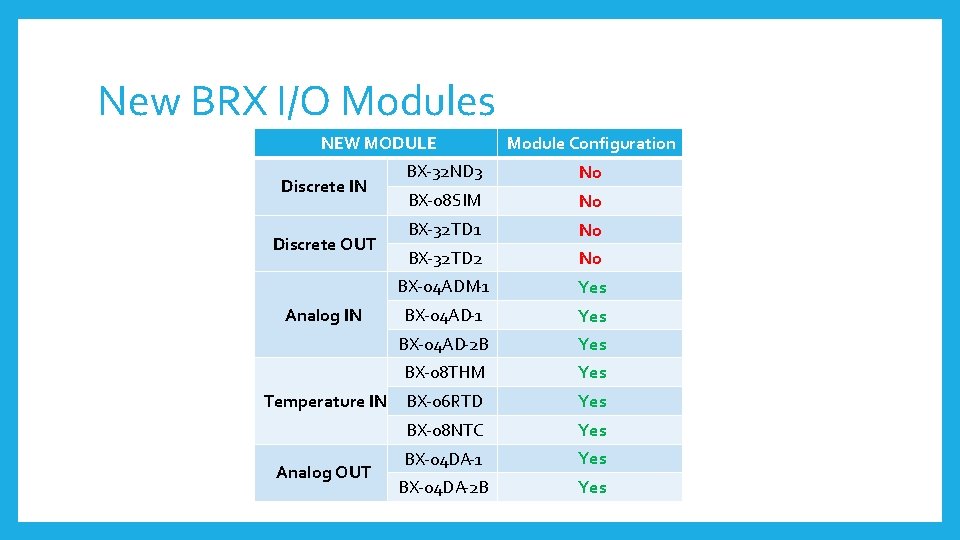 New BRX I/O Modules

| NEW MODULE | | Module Configuration |
|---|---|---|
| Discrete IN | BX-32ND3 | No |
| | BX-08SIM | No |
| Discrete OUT | BX-32TD1 | No |
| | BX-32TD2 | No |
| Analog IN | BX-04ADM-1 | Yes |
| | BX-04AD-1 | Yes |
| | BX-04AD-2B | Yes |
| Temperature IN | BX-08THM | Yes |
| | BX-06RTD | Yes |
| | BX-08NTC | Yes |
| Analog OUT | BX-04DA-1 | Yes |
| | BX-04DA-2B | Yes |